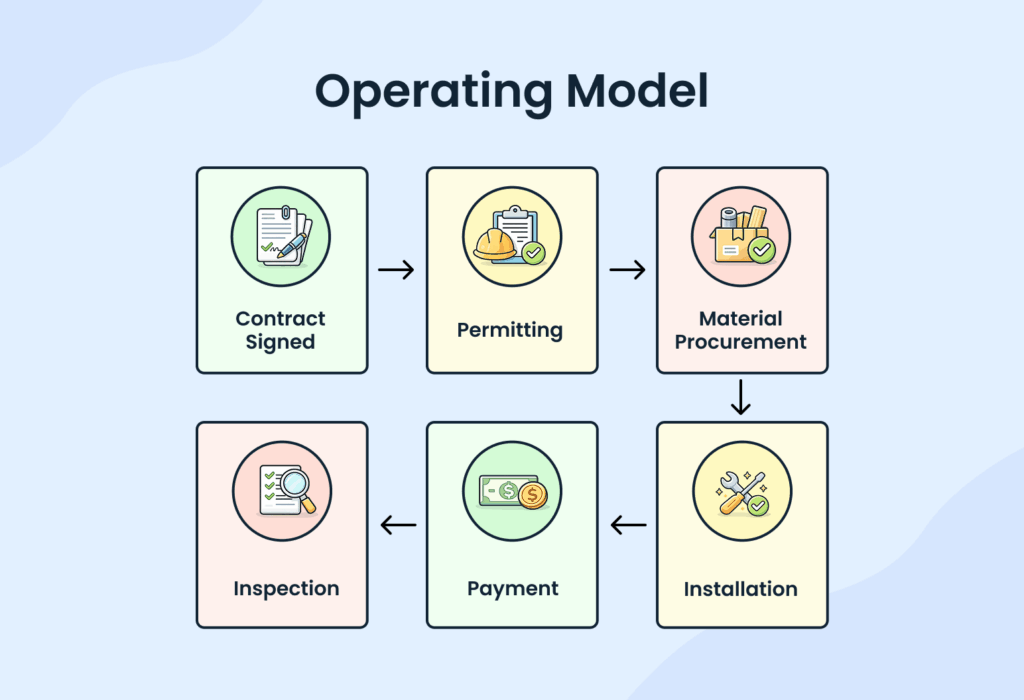 Operating Model

Contract Signed

Permitting

Material Procurement

Installation

Payment

Inspection